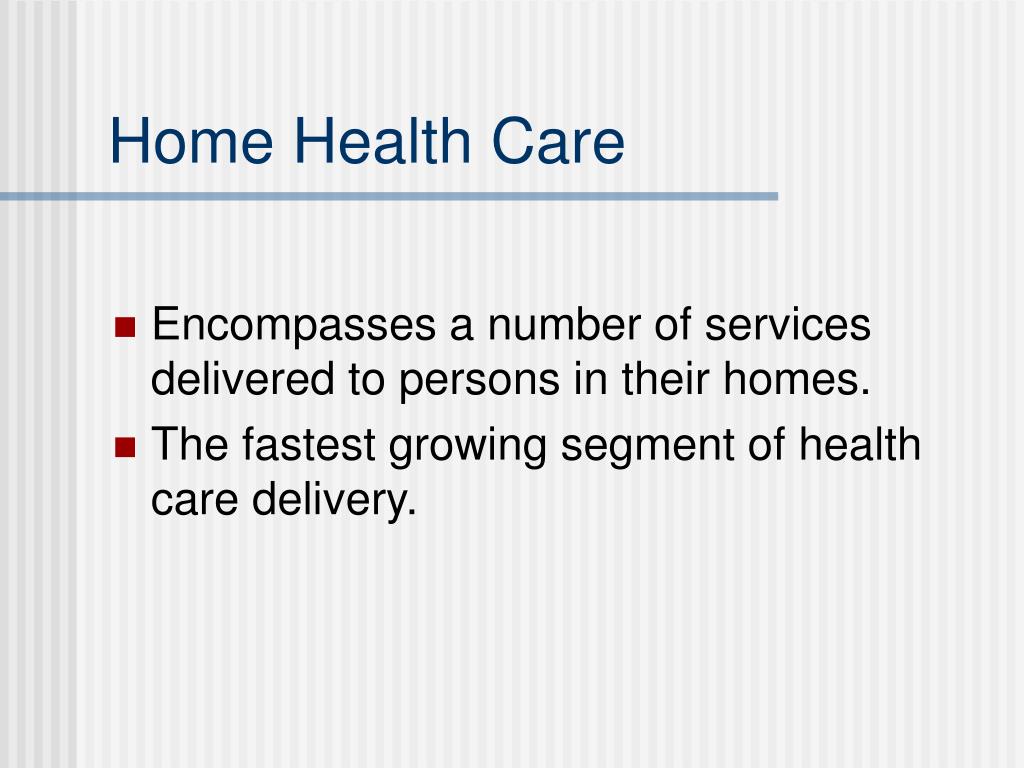 Home Health Care

- Encompasses a number of services delivered to persons in their homes.
- The fastest growing segment of health care delivery.